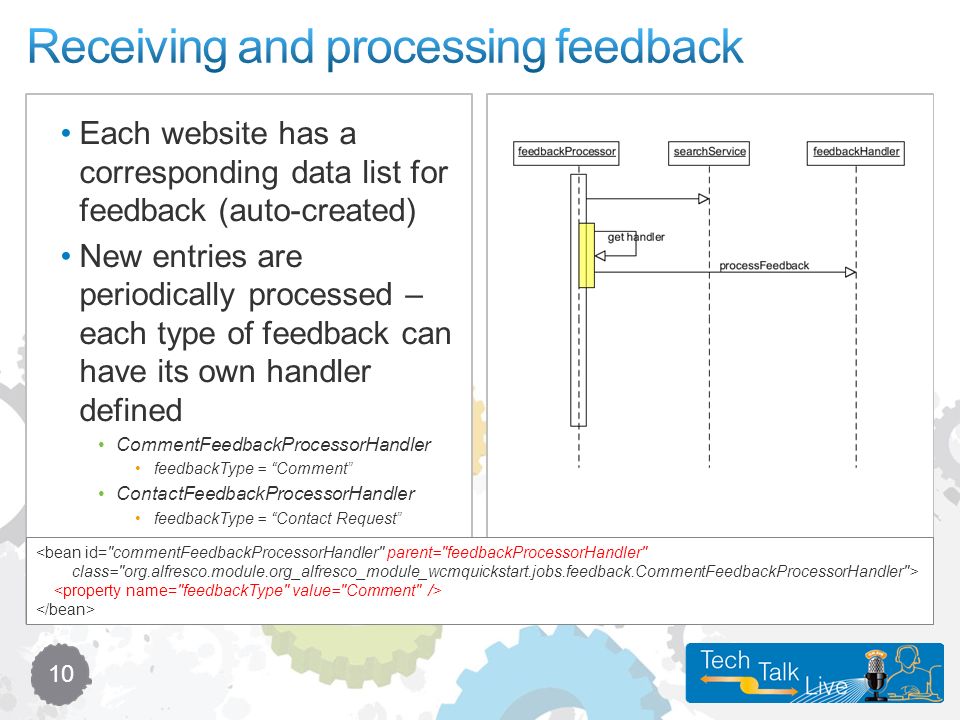 Receiving and processing feedback

• Each website has a corresponding data list for feedback (auto-created)
• New entries are periodically processed – each type of feedback can have its own handler defined
  • CommentFeedbackProcessorHandler
    • feedbackType = “Comment”
  • ContactFeedbackProcessorHandler
    • feedbackType = “Contact Request”

feedbackProcessor
searchService
feedbackHandler
get handler
processFeedback

<bean id="commentFeedbackProcessorHandler" parent="feedbackProcessorHandler" class="org.alfresco.module.org_alfresco_module_wcmquickstart.jobs.feedback.CommentFeedbackProcessorHandler">
<property name="feedbackType" value="Comment" />
</bean>

10

Tech Talk Live